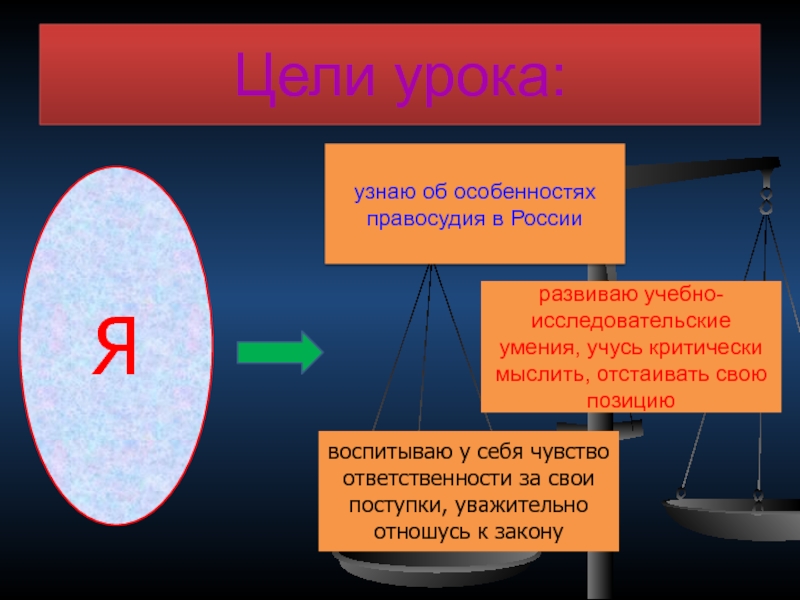 Цели урока:

Я

узнаю об особенностях правосудия в России

развиваю учебно-исследовательские умения, учусь критически мыслить, отстаивать свою позицию

воспитываю у себя чувство ответственности за свои поступки, уважительно отношусь к закону